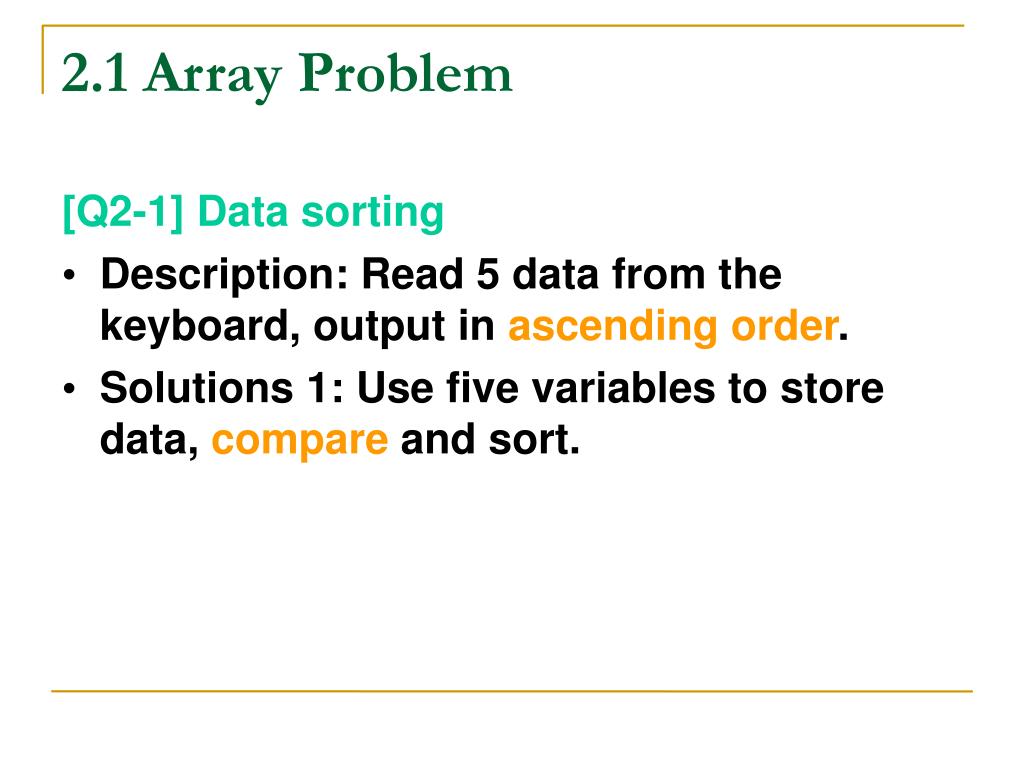 2.1 Array Problem

[Q2-1] Data sorting

• Description: Read 5 data from the keyboard, output in ascending order.
• Solutions 1: Use five variables to store data, compare and sort.